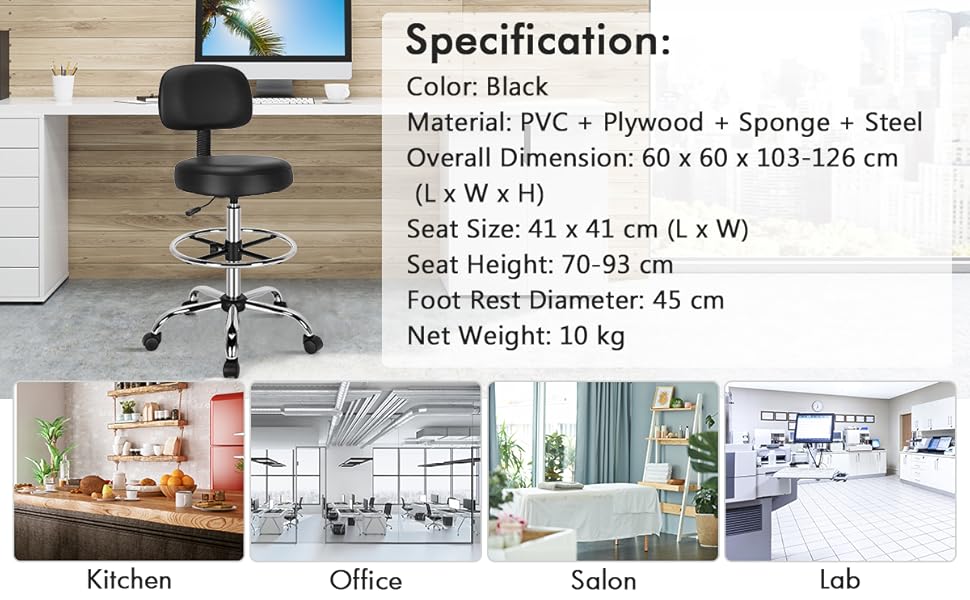 Specification:
Color: Black
Material: PVC + Plywood + Sponge + Steel
Overall Dimension: 60 x 60 x 103-126 cm (L x W x H)
Seat Size: 41 x 41 cm (L x W)
Seat Height: 70-93 cm
Foot Rest Diameter: 45 cm
Net Weight: 10 kg

Kitchen

Office

Salon

Lab